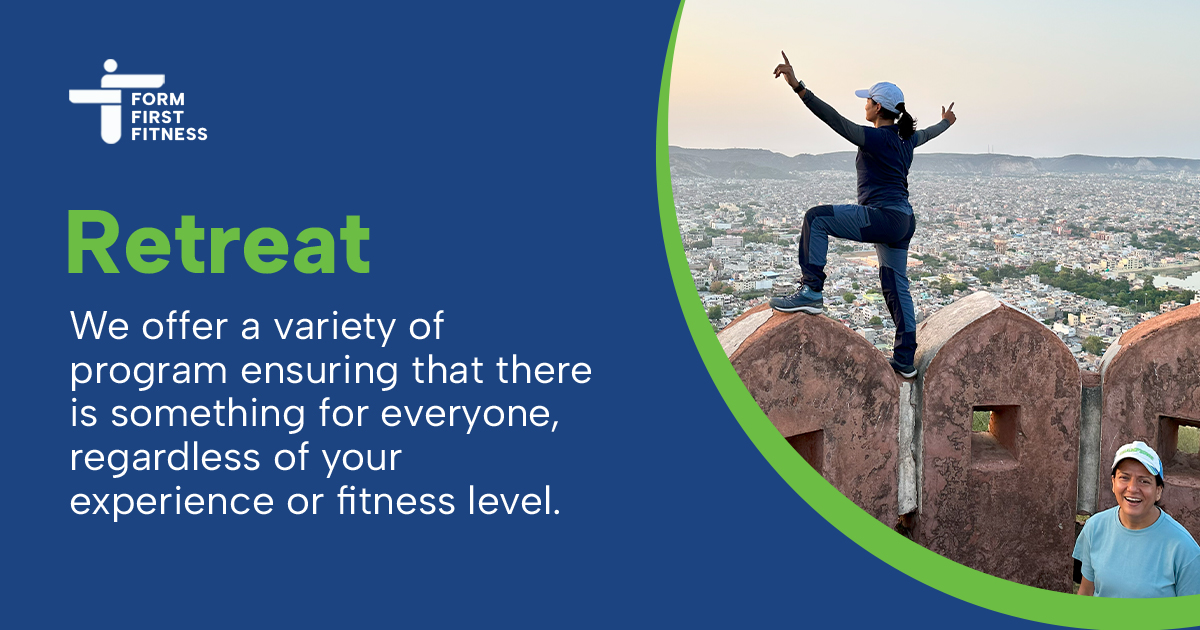 FORM
FIRST
FITNESS

Retreat

We offer a variety of program ensuring that there is something for everyone, regardless of your experience or fitness level.